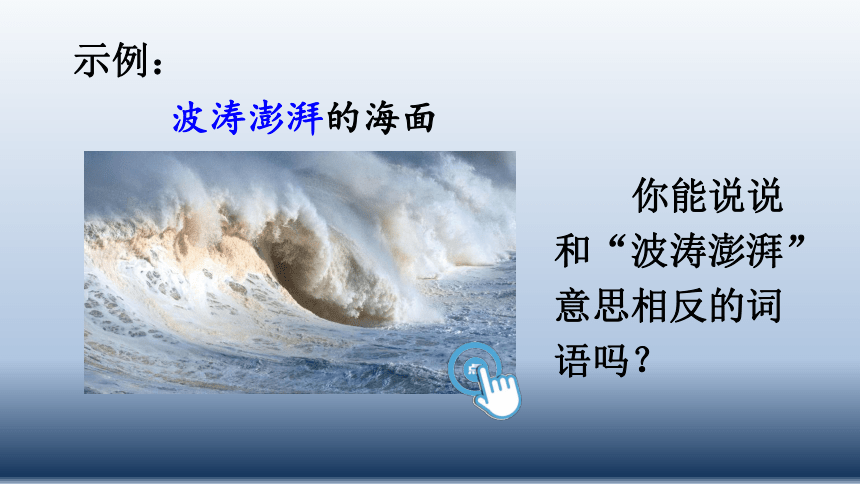 示例：

波涛澎湃的海面

你能说说和“波涛澎湃”意思相反的词语吗？